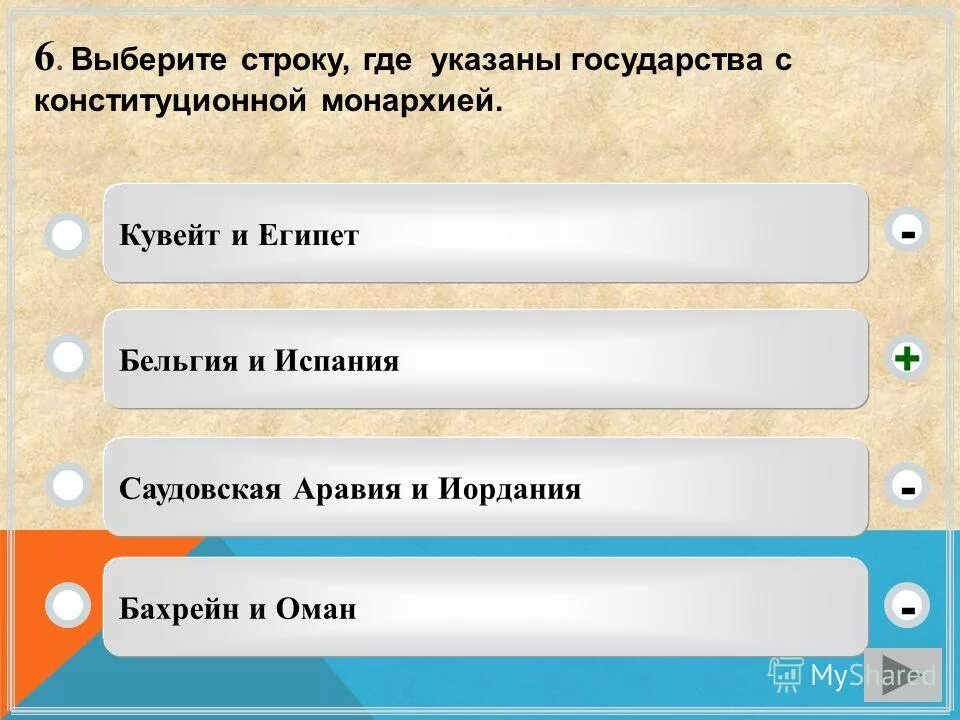 6. Выберите строку, где указаны государства с конституционной монархией.

Кувейт и Египет -

Бельгия и Испания +

Саудовская Аравия и Иордания -

Бахрейн и Оман -

MyShared